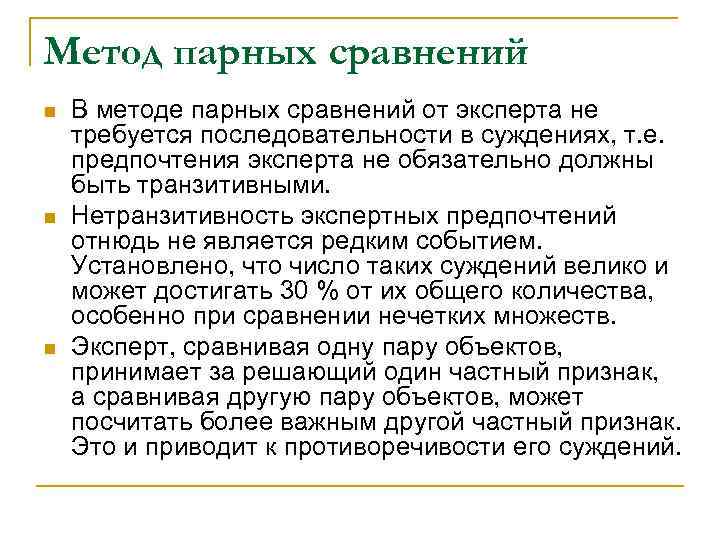 Метод парных сравнений

В методе парных сравнений от эксперта не требуется последовательности в суждениях, т.е. предпочтения эксперта не обязательно должны быть транзитивными.

Нетранзитивность экспертных предпочтений отнюдь не является редким событием. Установлено, что число таких суждений велико и может достигать 30 % от их общего количества, особенно при сравнении нечетких множеств.

Эксперт, сравнивая одну пару объектов, принимает за решающий один частный признак, а сравнивая другую пару объектов, может посчитать более важным другой частный признак. Это и приводит к противоречивости его суждений.